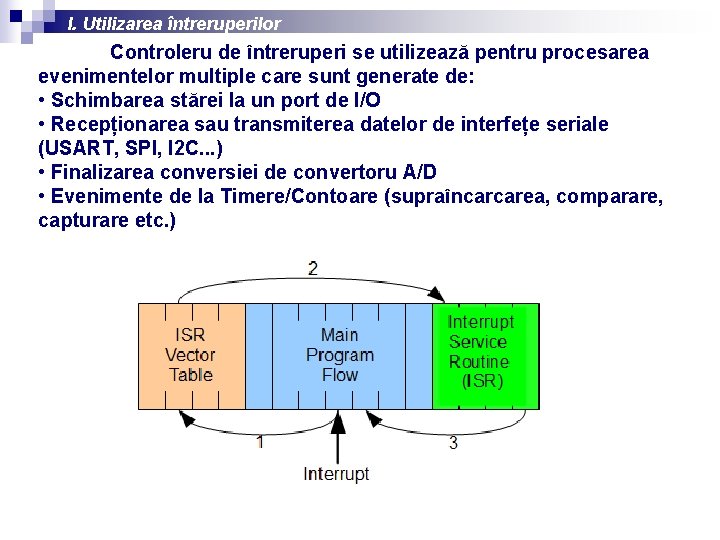 I. Utilizarea întreruperilor

Controleru de întreruperi se utilizează pentru procesarea evenimentelor multiple care sunt generate de:
• Schimbarea stărei la un port de I/O
• Recepționarea sau transmiterea datelor de interfețe seriale (USART, SPI, I2C...)
• Finalizarea conversiei de convertoru A/D
• Evenimente de la Timere/Contoare (supraîncarcarea, comparare, capturare etc.)

2

ISR Vector Table

Main Program Flow

Interrupt Service Routine (ISR)

1

3

Interrupt